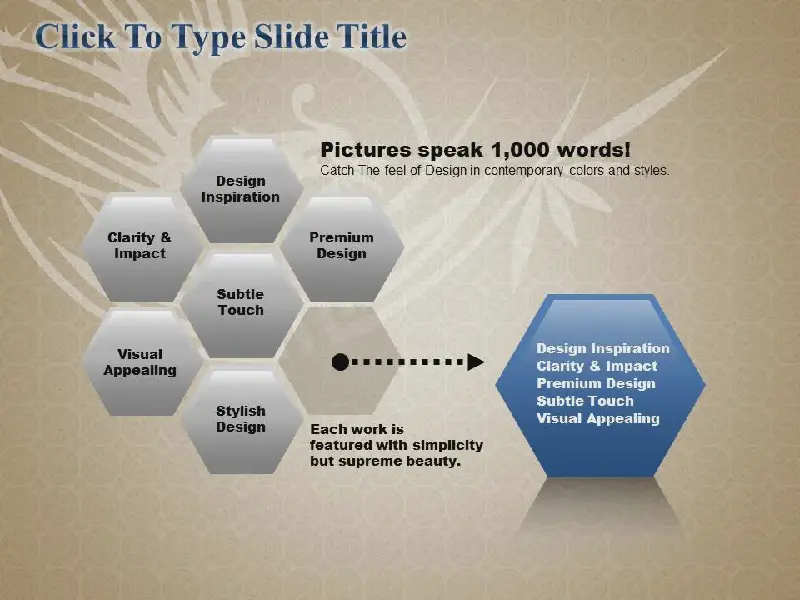 Click To Type Slide Title

Pictures speak 1,000 words!
Catch The feel of Design in contemporary colors and styles.

Design Inspiration

Clarity & Impact

Premium Design

Subtle Touch

Visual Appealing

Stylish Design

Each work is featured with simplicity but supreme beauty.

Design Inspiration
Clarity & Impact
Premium Design
Subtle Touch
Visual Appealing